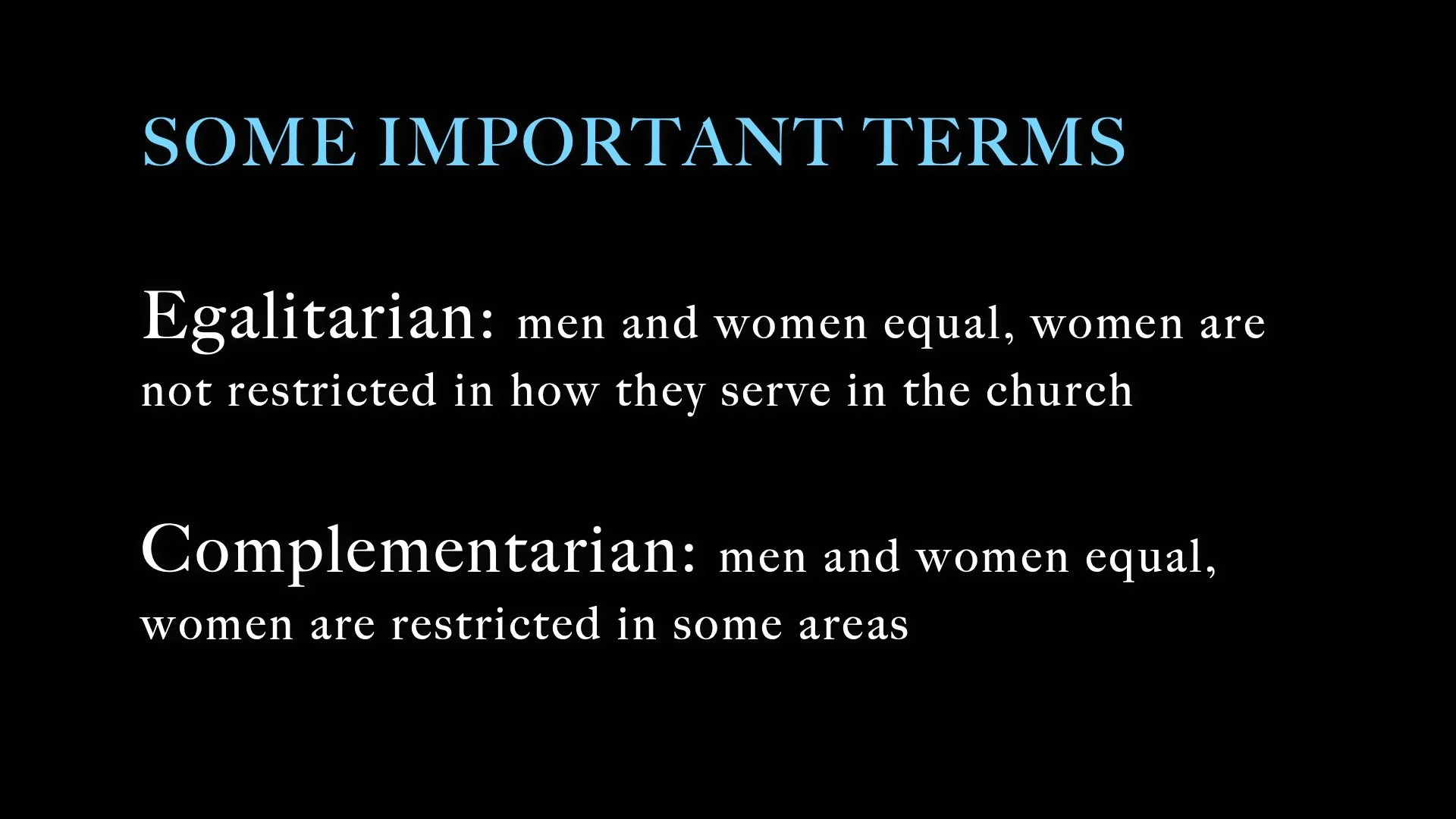 SOME IMPORTANT TERMS

Egalitarian: men and women equal, women are not restricted in how they serve in the church

Complementarian: men and women equal, women are restricted in some areas